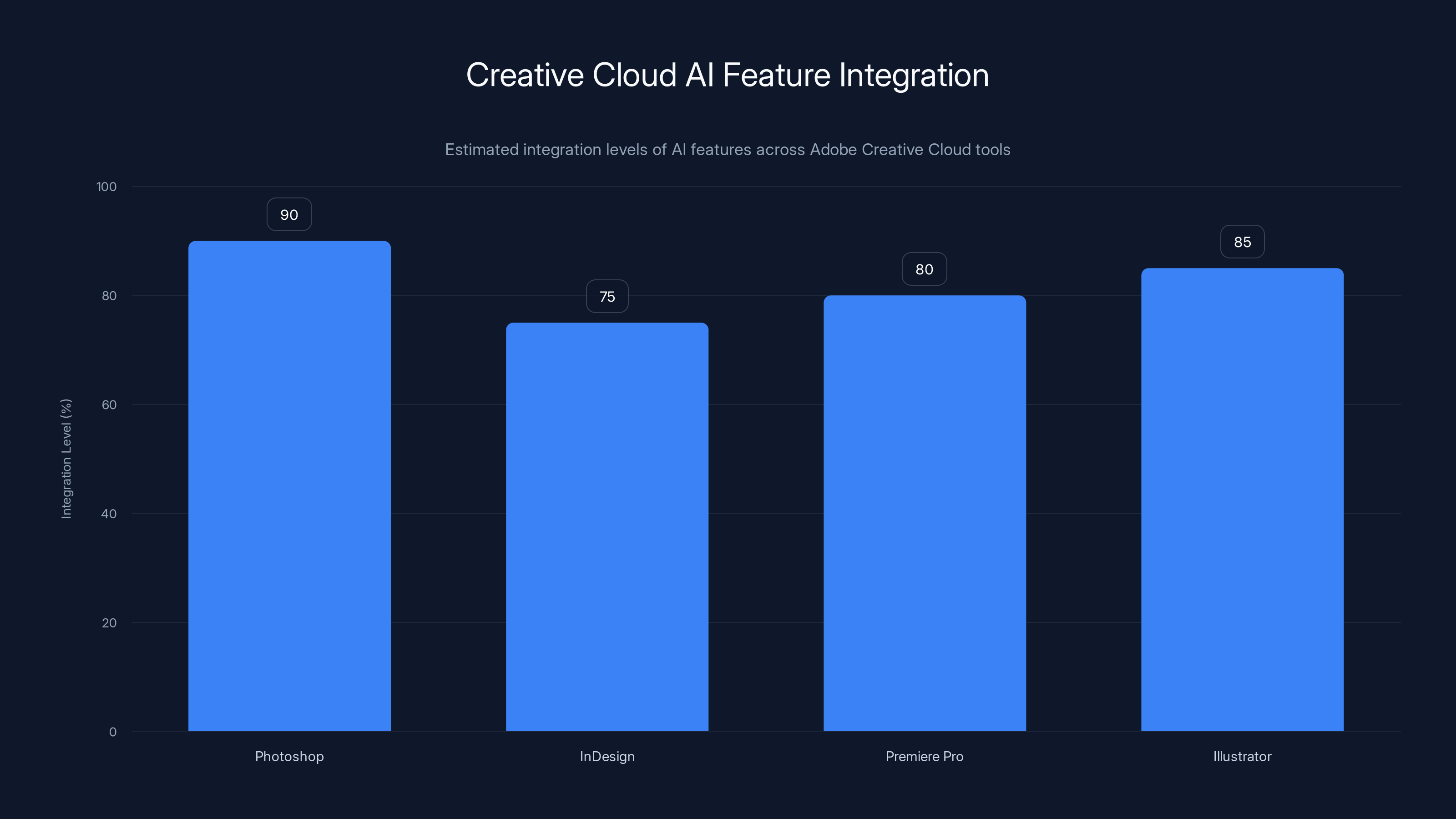 Creative Cloud AI Feature Integration

Estimated integration levels of AI features across Adobe Creative Cloud tools

Integration Level (%)

100
80
60
40
20
0

90
75
80
85

Photoshop
InDesign
Premiere Pro
Illustrator